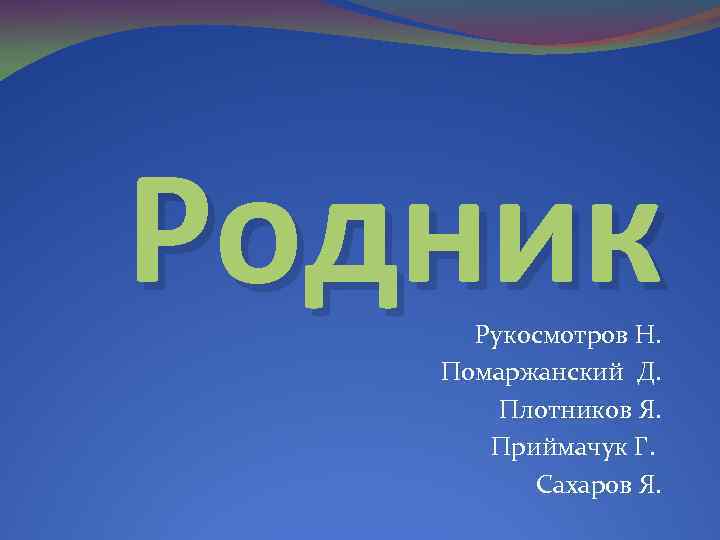 Родник

Рукосмотров Н.
Помаржанский Д.
Плотников Я.
Приймачук Г.
Сахаров Я.